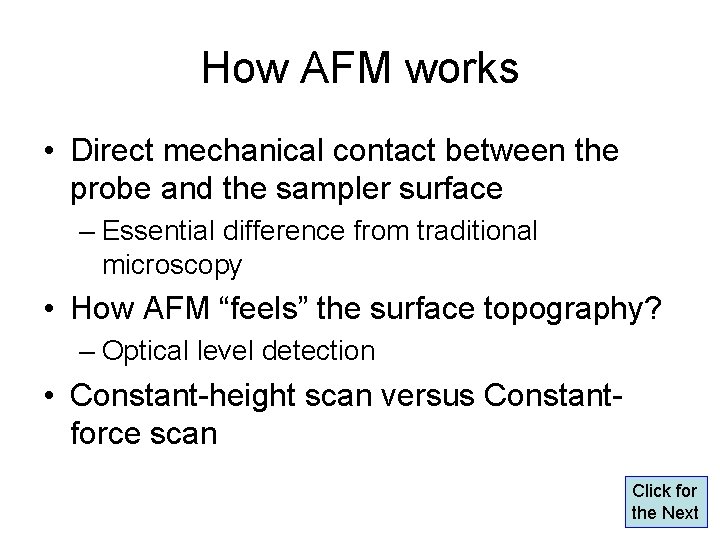 How AFM works

• Direct mechanical contact between the probe and the sampler surface
– Essential difference from traditional microscopy

• How AFM “feels” the surface topography?
– Optical level detection

• Constant-height scan versus Constant-force scan

Click for the Next